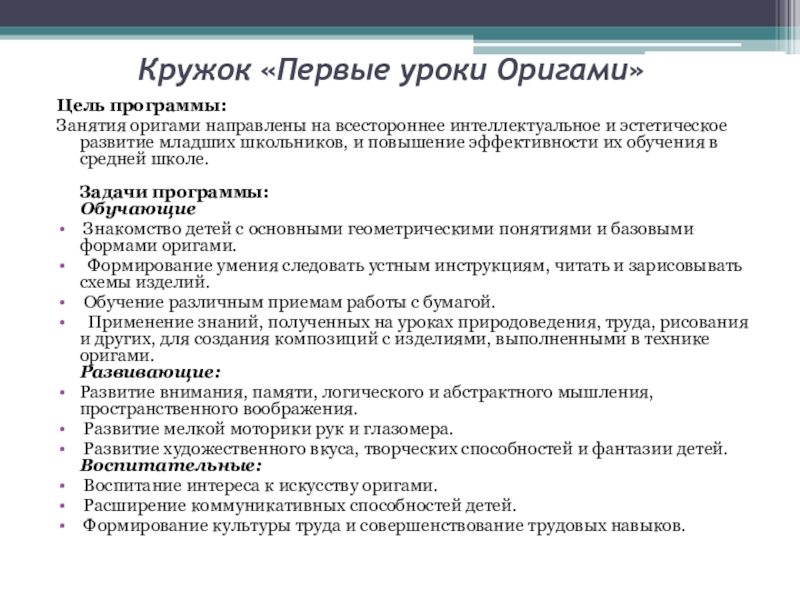 Кружок «Первые уроки Оригами»

Цель программы:
Занятия оригами направлены на всестороннее интеллектуальное и эстетическое развитие младших школьников, и повышение эффективности их обучения в средней школе.

Задачи программы:
Обучающие
• Знакомство детей с основными геометрическими понятиями и базовыми формами оригами.
• Формирование умения следовать устным инструкциям, читать и зарисовывать схемы изделий.
• Обучение различным приемам работы с бумагой.
• Применение знаний, полученных на уроках природоведения, труда, рисования и других, для создания композиций с изделиями, выполненными в технике оригами.
Развивающие:
• Развитие внимания, памяти, логического и абстрактного мышления, пространственного воображения.
• Развитие мелкой моторики рук и глазомера.
• Развитие художественного вкуса, творческих способностей и фантазии детей.
Воспитательные:
• Воспитание интереса к искусству оригами.
• Расширение коммуникативных способностей детей.
• Формирование культуры труда и совершенствование трудовых навыков.